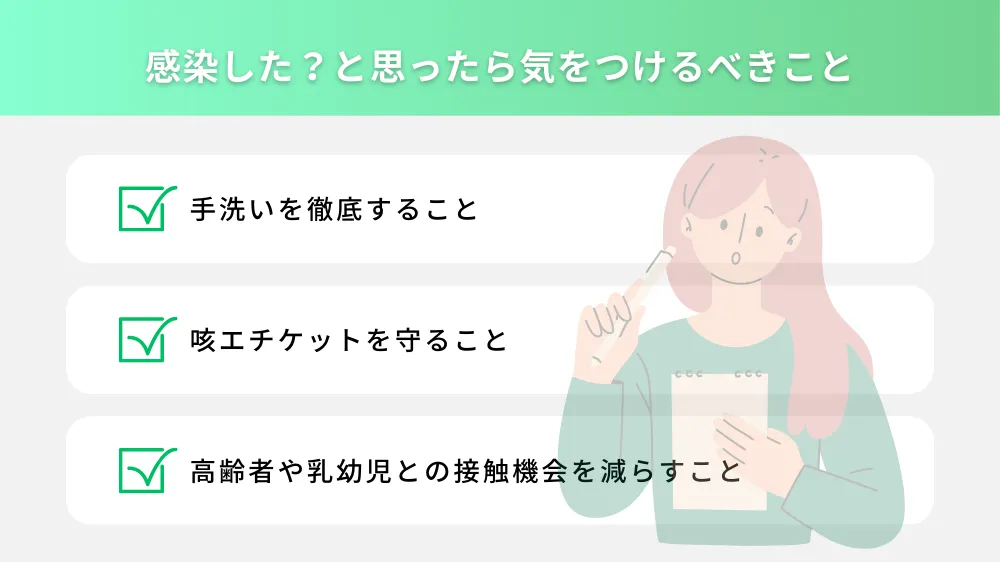 感染した？と思ったら気をつけるべきこと

手洗いを徹底すること

咳エチケットを守ること

高齢者や乳幼児との接触機会を減らすこと